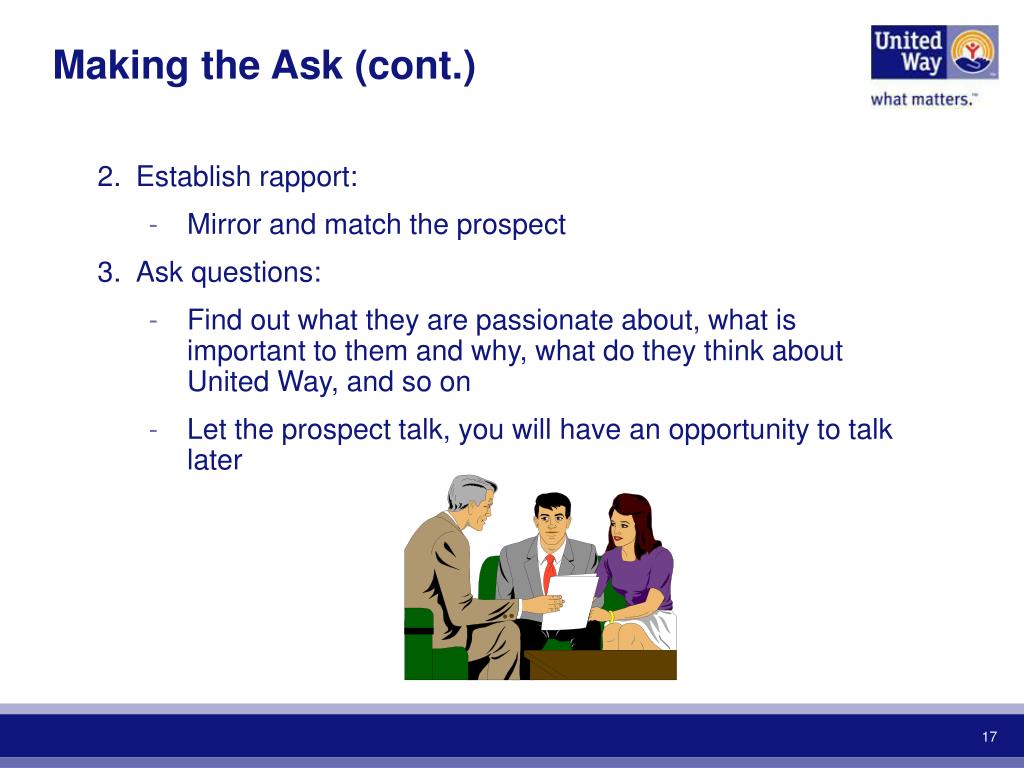 Making the Ask (cont.)

United Way

what matters.™

2. Establish rapport:

- Mirror and match the prospect

3. Ask questions:

- Find out what they are passionate about, what is important to them and why, what do they think about United Way, and so on

- Let the prospect talk, you will have an opportunity to talk later

17